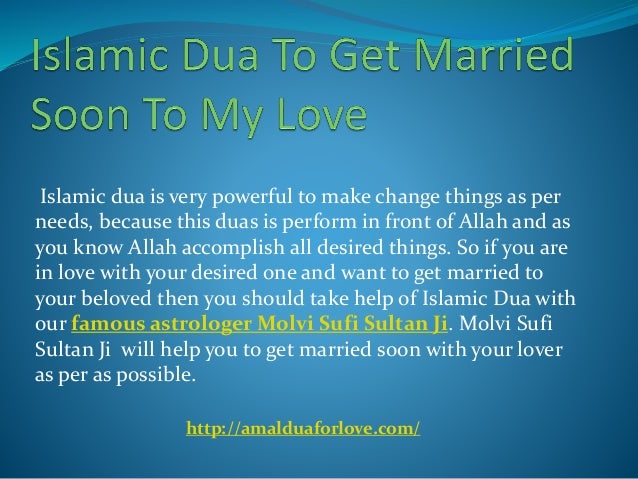 Islamic Dua To Get Married Soon To My Love

Islamic dua is very powerful to make change things as per needs, because this duas is perform in front of Allah and as you know Allah accomplish all desired things. So if you are in love with your desired one and want to get married to your beloved then you should take help of Islamic Dua with our famous astrologer Molvi Sufi Sultan Ji. Molvi Sufi Sultan Ji will help you to get married soon with your lover as per as possible.

http://amalduaforlove.com/